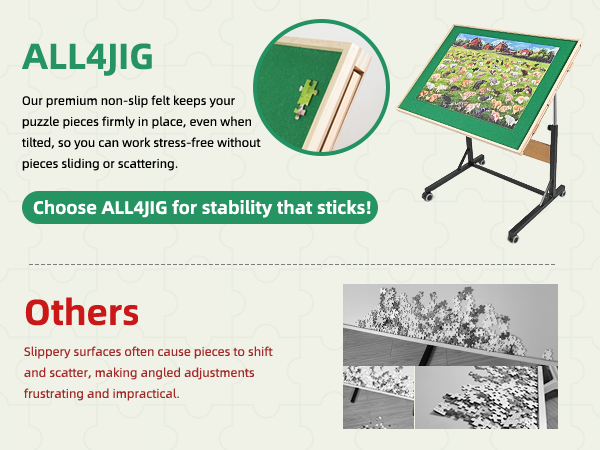 ALL4JIG

Our premium non-slip felt keeps your puzzle pieces firmly in place, even when tilted, so you can work stress-free without pieces sliding or scattering.

Choose ALL4JIG for stability that sticks!

Others

Slippery surfaces often cause pieces to shift and scatter, making angled adjustments frustrating and impractical.